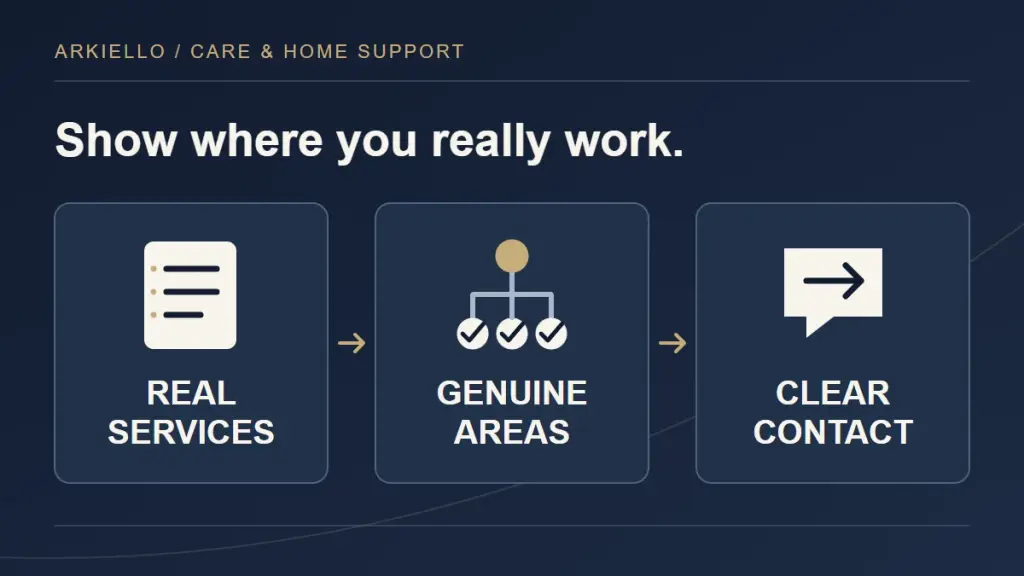 ARKIELLO / CARE & HOME SUPPORT

Show where you really work.

REAL SERVICES

→

GENUINE AREAS

→

CLEAR CONTACT